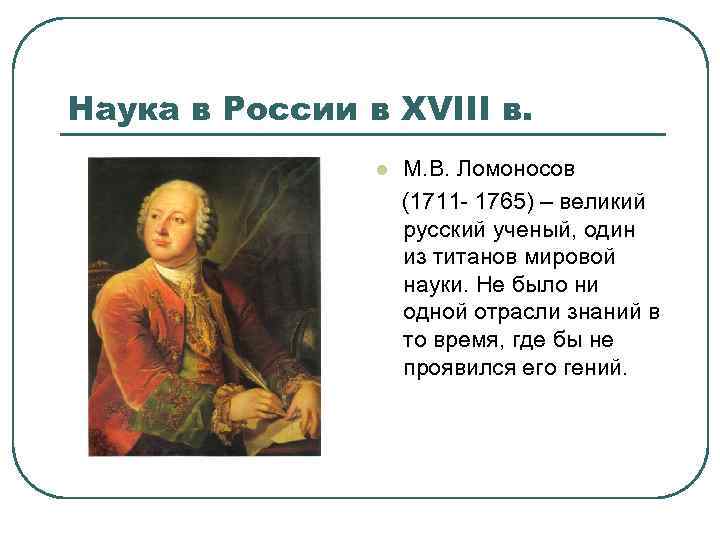 Наука в России в XVIII в.

М.В. Ломоносов

(1711- 1765) – великий русский ученый, один из титанов мировой науки. Не было ни одной отрасли знаний в то время, где бы не проявился его гений.